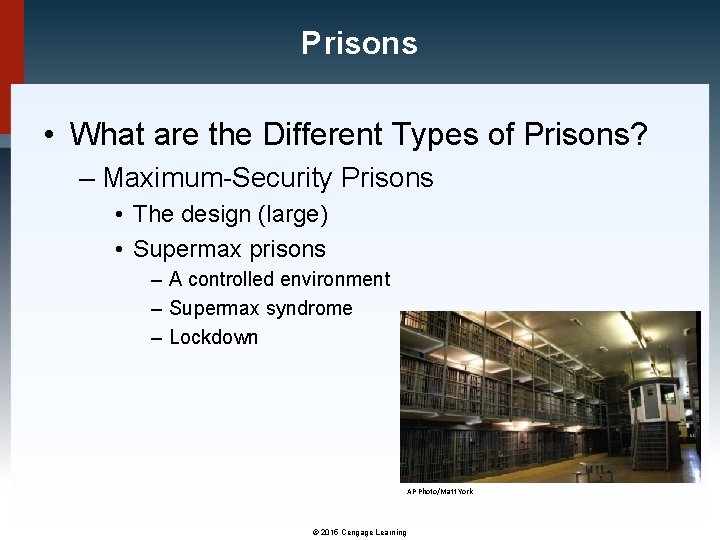 Prisons

• What are the Different Types of Prisons?

– Maximum-Security Prisons

• The design (large)

• Supermax prisons

– A controlled environment

– Supermax syndrome

– Lockdown

AP Photo/Matt York

© 2015 Cengage Learning